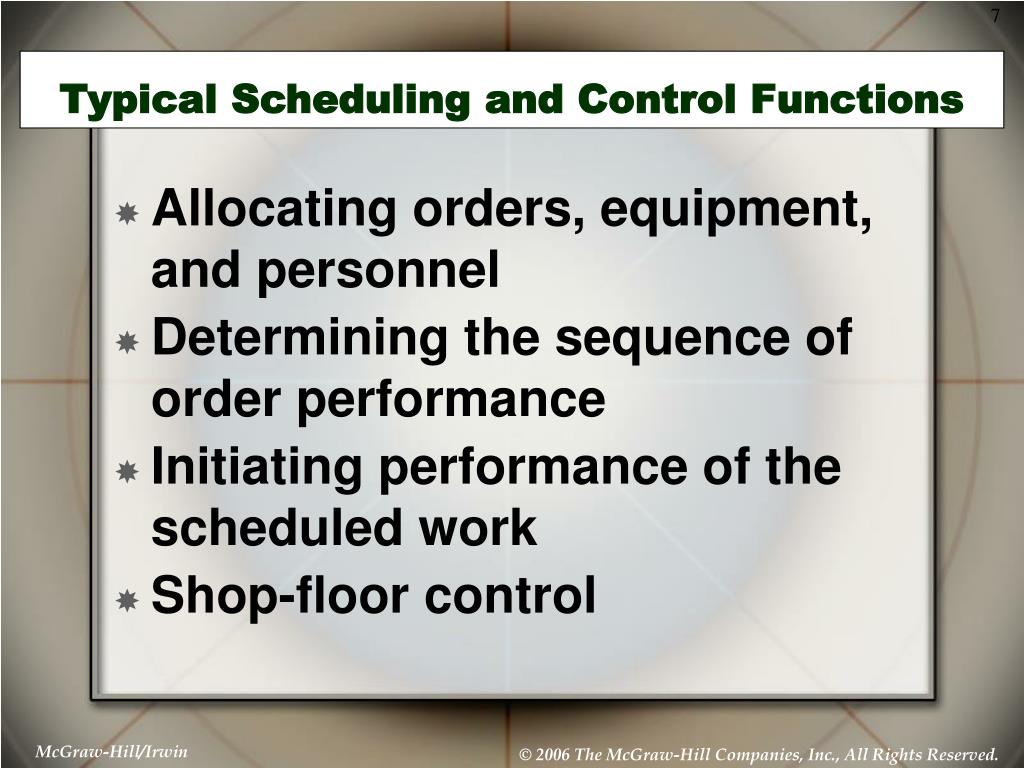 7

Typical Scheduling and Control Functions

Allocating orders, equipment, and personnel

Determining the sequence of order performance

Initiating performance of the scheduled work

Shop-floor control

McGraw-Hill/Irwin

© 2006 The McGraw-Hill Companies, Inc., All Rights Reserved.